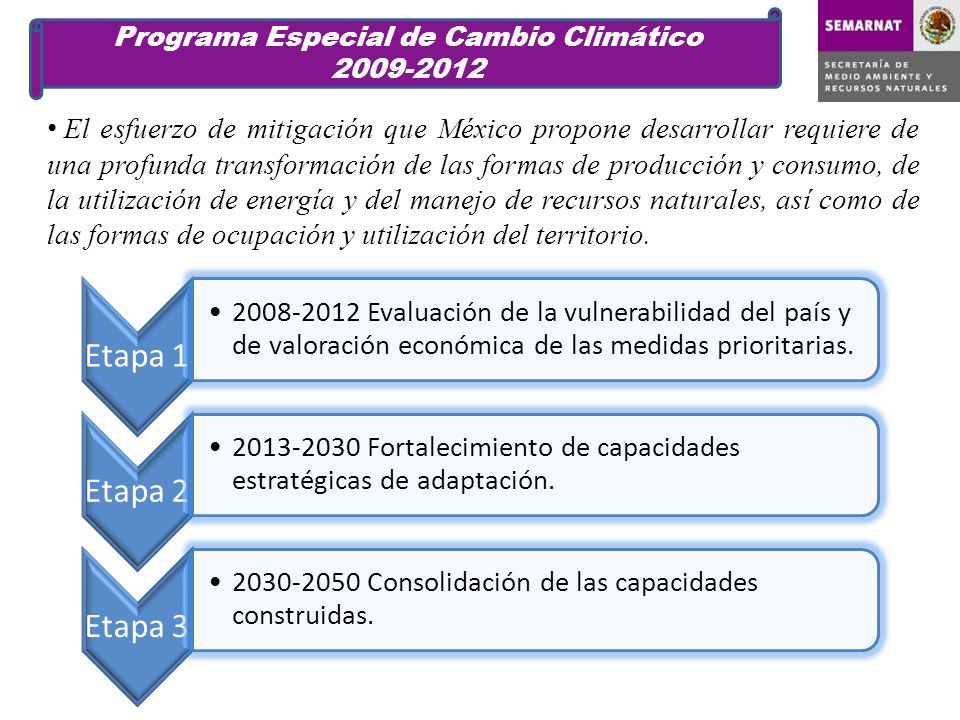 Programa Especial de Cambio Climático
2009-2012

SEMARNAT

SECRETARÍA DE MEDIO AMBIENTE Y RECURSOS NATURALES

• El esfuerzo de mitigación que México propone desarrollar requiere de una profunda transformación de las formas de producción y consumo, de la utilización de energía y del manejo de recursos naturales, así como de las formas de ocupación y utilización del territorio.

Etapa 1

• 2008-2012 Evaluación de la vulnerabilidad del país y de valoración económica de las medidas prioritarias.

Etapa 2

• 2013-2030 Fortalecimiento de capacidades estratégicas de adaptación.

Etapa 3

• 2030-2050 Consolidación de las capacidades construidas.